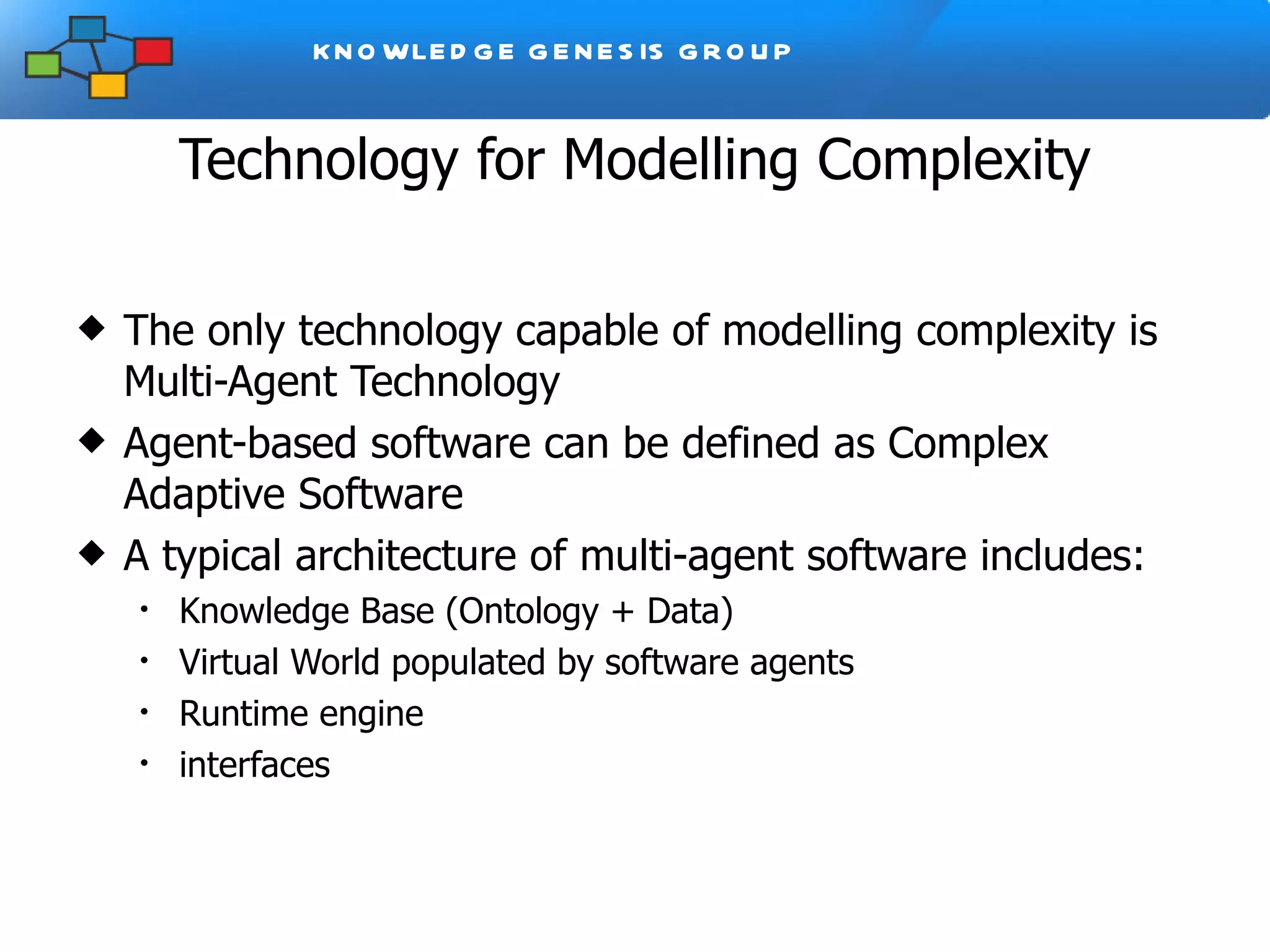 KNOWLEDGE GENESIS GROUP

Technology for Modelling Complexity

◆ The only technology capable of modelling complexity is Multi-Agent Technology

◆ Agent-based software can be defined as Complex Adaptive Software

◆ A typical architecture of multi-agent software includes:

• Knowledge Base (Ontology + Data)
• Virtual World populated by software agents
• Runtime engine
• interfaces